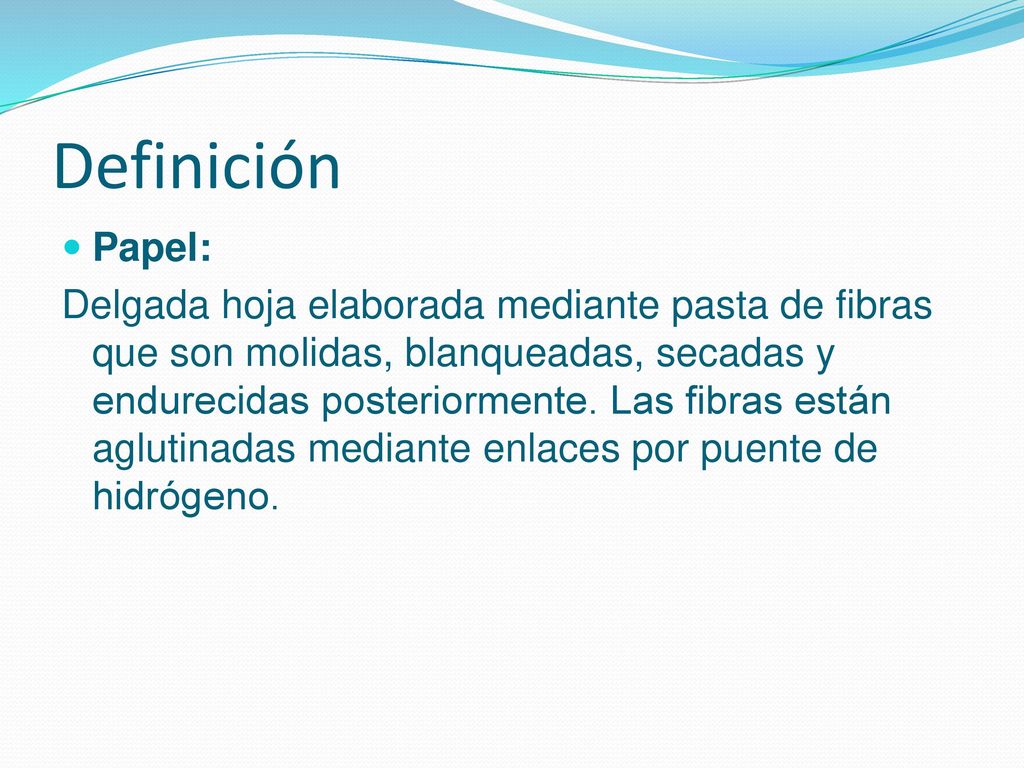 Definición

Papel:

Delgada hoja elaborada mediante pasta de fibras que son molidas, blanqueadas, secadas y endurecidas posteriormente. Las fibras están aglutinadas mediante enlaces por puente de hidrógeno.